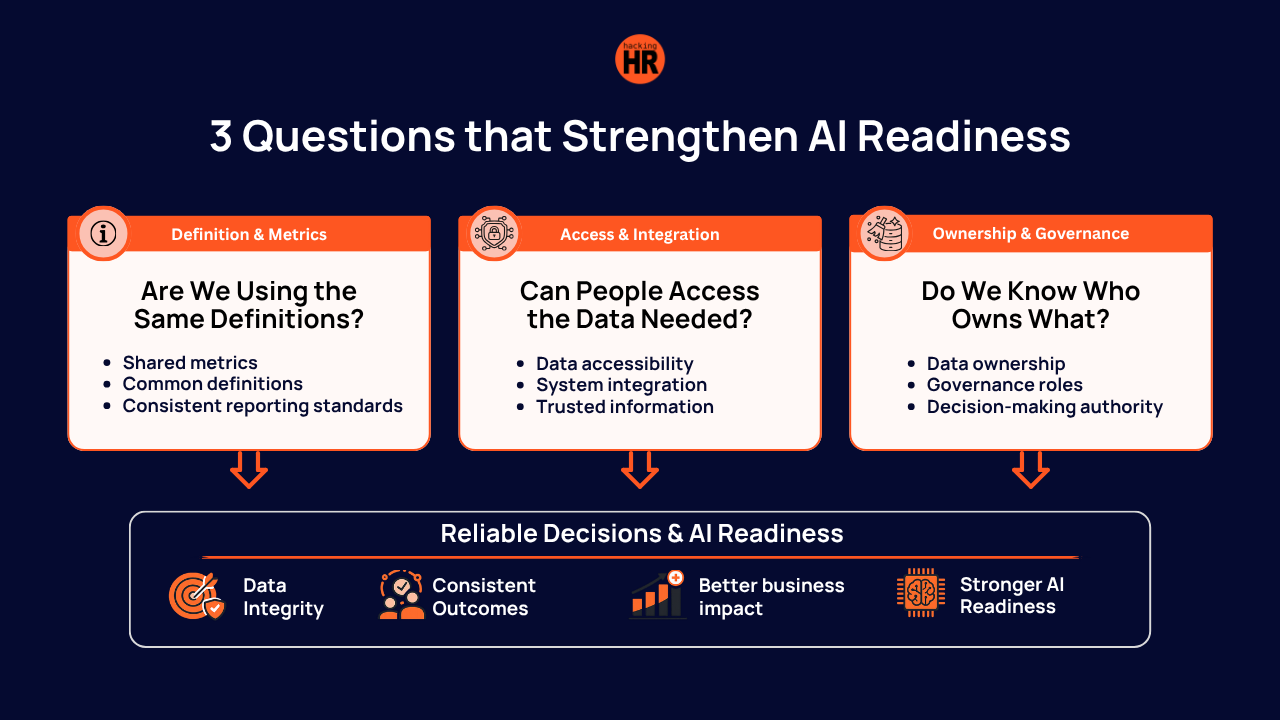 hacking HR

3 Questions that Strengthen AI Readiness

Definition & Metrics

Are We Using the Same Definitions?

- Shared metrics
- Common definitions
- Consistent reporting standards

Access & Integration

Can People Access the Data Needed?

- Data accessibility
- System integration
- Trusted information

Ownership & Governance

Do We Know Who Owns What?

- Data ownership
- Governance roles
- Decision-making authority

Reliable Decisions & AI Readiness

Data Integrity

Consistent Outcomes

Better business impact

Stronger AI Readiness